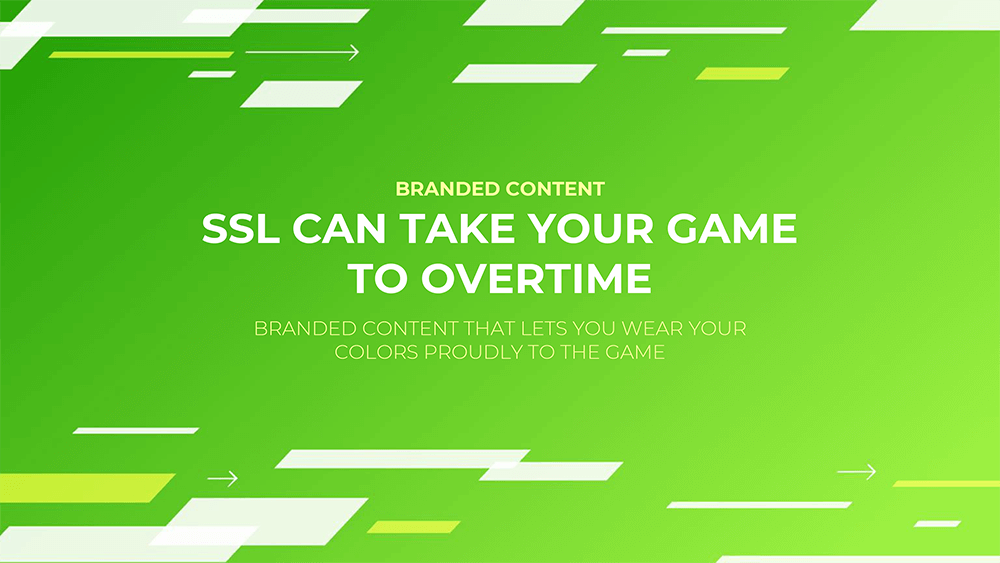 BRANDED CONTENT

SSL CAN TAKE YOUR GAME TO OVERTIME

BRANDED CONTENT THAT LETS YOU WEAR YOUR COLORS PROUDLY TO THE GAME